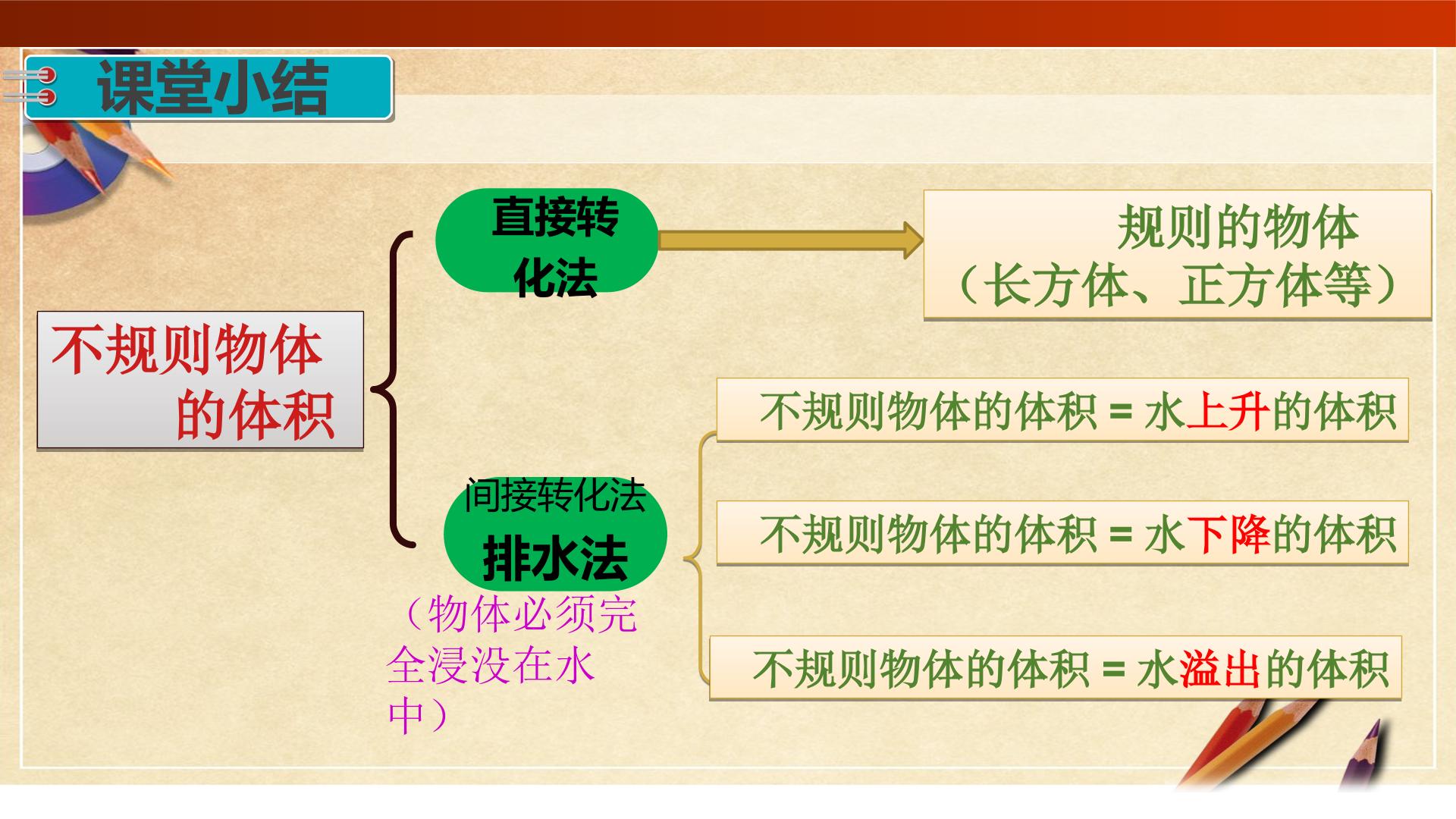 课堂小结

不规则物体的体积

直接转化法

规则的物体
（长方体、正方体等）

间接转化法
排水法

（物体必须完全浸没在水中）

不规则物体的体积 = 水上升的体积

不规则物体的体积 = 水下降的体积

不规则物体的体积 = 水溢出的体积